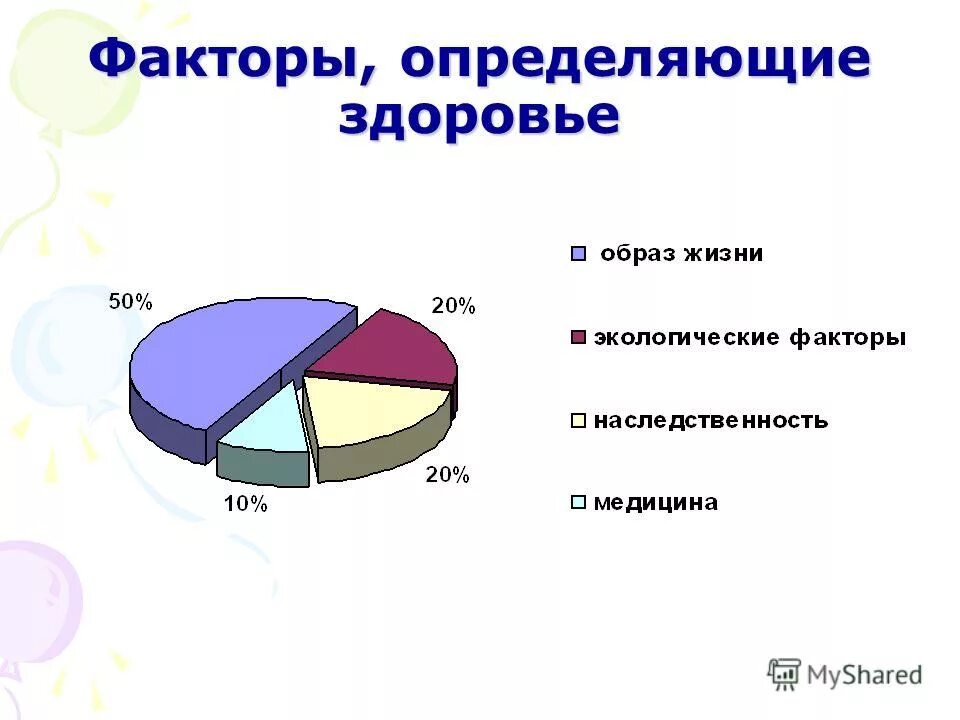 Факторы, определяющие здоровье

50%

20%

20%

10%

образ жизни

экологические факторы

наследственность

медицина

MyShared